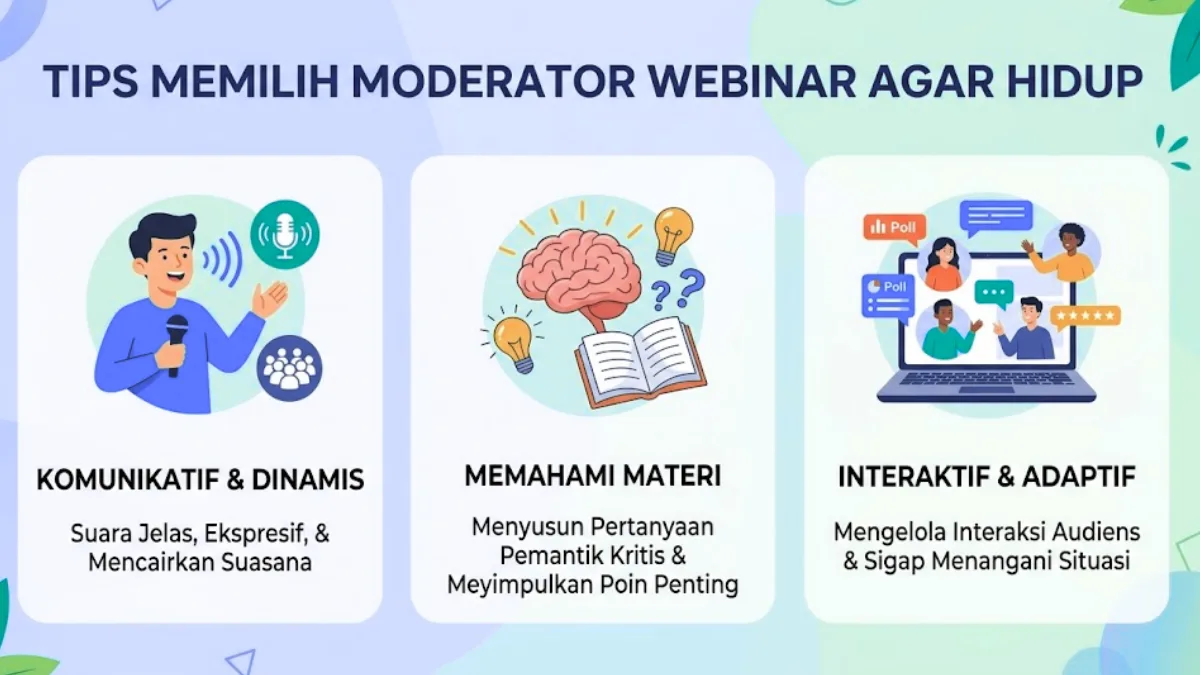 TIPS MEMILIH MODERATOR WEBINAR AGAR HIDUP

KOMUNIKATIF & DINAMIS

Suara Jelas, Ekspresif, & Mencairkan Suasana

??

MEMAHAMI MATERI

Menyusun Pertanyaan Pemantik Kritis & Meyimpulkan Poin Penting

Poll

Poll

INTERAKTIF & ADAPTIF

Mengelola Interaksi Audiens & Sigap Menangani Situasi